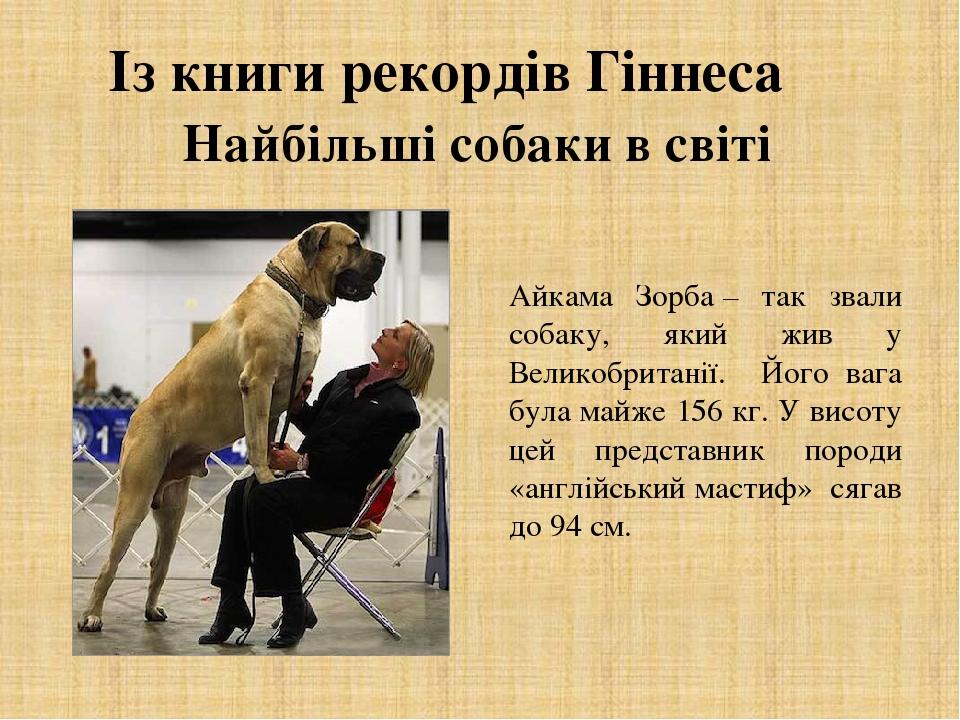 Із книги рекордів Гіннеса
Найбільші собаки в світі

Айкама Зорба – так звали собаку, який жив у Великобританії. Його вага була майже 156 кг. У висоту цей представник породи «англійський мастиф» сягав до 94 см.